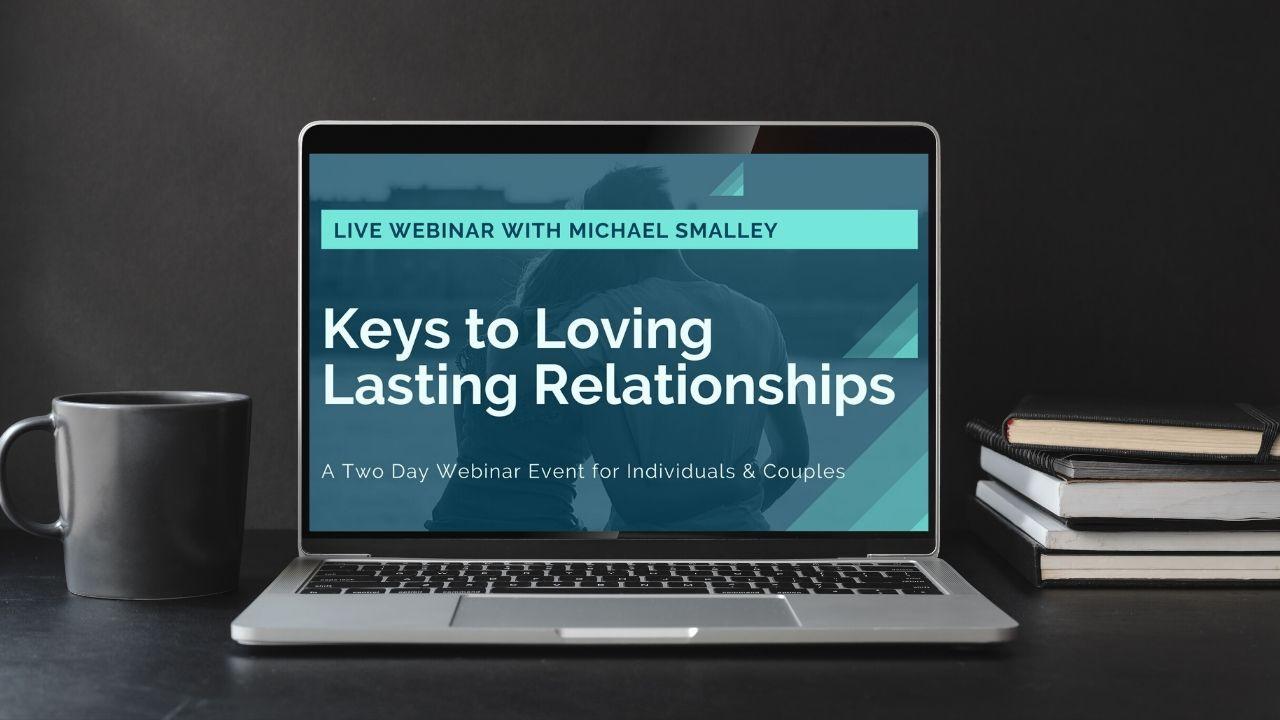 LIVE WEBINAR WITH MICHAEL SMALLEY

Keys to Loving Lasting Relationships

A Two Day Webinar Event for Individuals & Couples